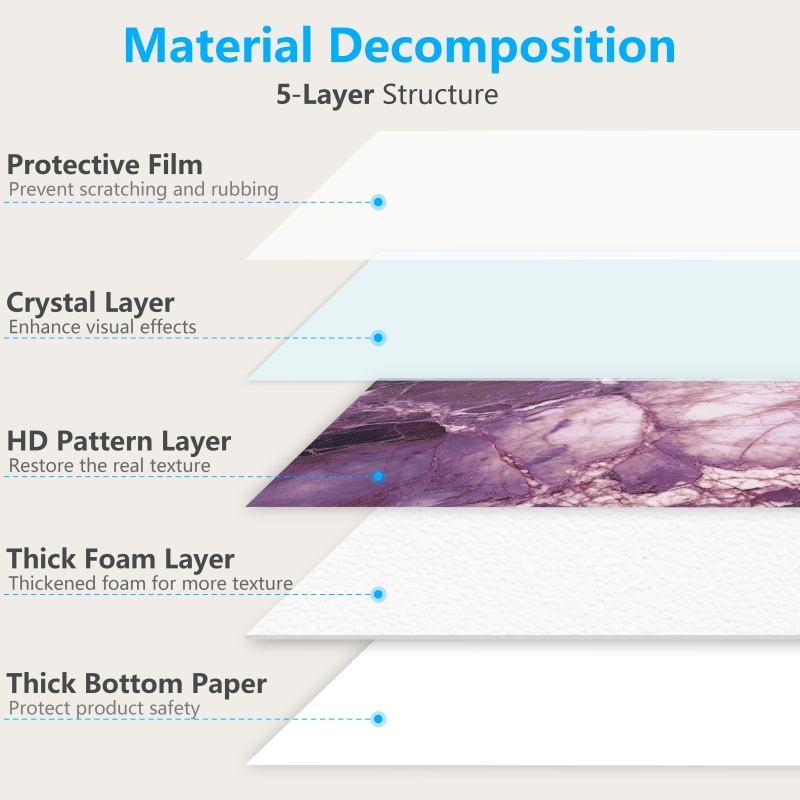 Material Decomposition

5-Layer Structure

Protective Film
Prevent scratching and rubbing

Crystal Layer
Enhance visual effects

HD Pattern Layer
Restore the real texture

Thick Foam Layer
Thickened foam for more texture

Thick Bottom Paper
Protect product safety